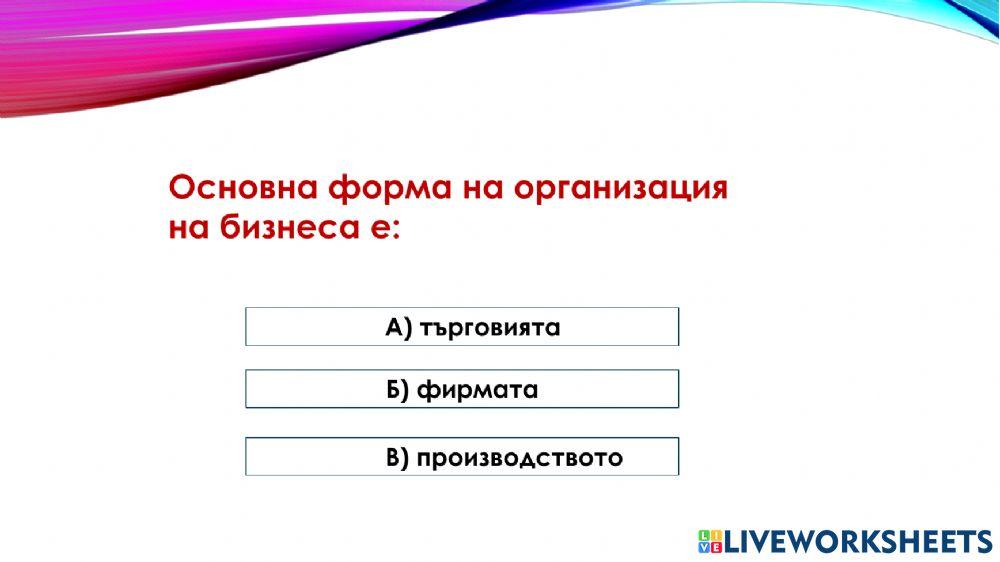 Основна форма на организация на бизнеса е:

А) търговията

Б) фирмата

В) производството

LIVEWORKSHEETS